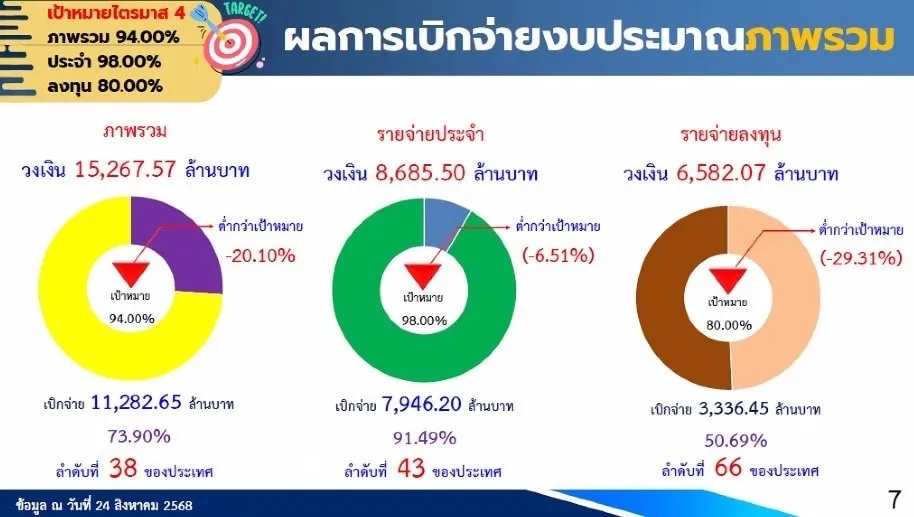 เป้าหมายไตรมาส 4
ภาพรวม 94.00%
ประจำ 98.00%
ลงทุน 80.00%

TARGET!

ผลการเบิกจ่ายงบประมาณภาพรวม

ภาพรวม
วงเงิน 15,267.57 ล้านบาท
ต่ำกว่าเป้าหมาย
-20.10%
เป้าหมาย
94.00%
เบิกจ่าย 11,282.65 ล้านบาท
73.90%
ลำดับที่ 38 ของประเทศ

รายจ่ายประจำ
วงเงิน 8,685.50 ล้านบาท
ต่ำกว่าเป้าหมาย
(-6.51%)
เป้าหมาย
98.00%
เบิกจ่าย 7,946.20 ล้านบาท
91.49%
ลำดับที่ 43 ของประเทศ

รายจ่ายลงทุน
วงเงิน 6,582.07 ล้านบาท
ต่ำกว่าเป้าหมาย
(-29.31%)
เป้าหมาย
80.00%
เบิกจ่าย 3,336.45 ล้านบาท
50.69%
ลำดับที่ 66 ของประเทศ

ข้อมูล ณ วันที่ 24 สิงหาคม 2568

7